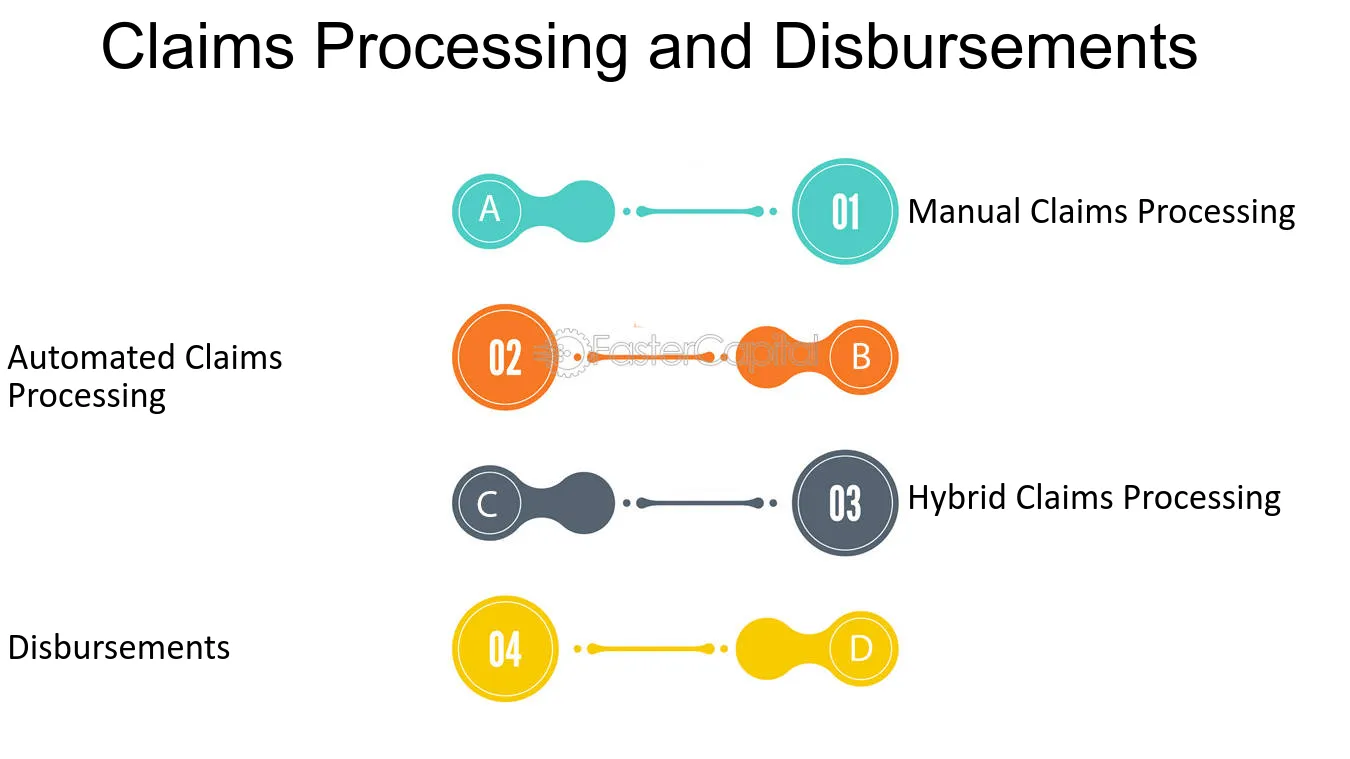 Claims Processing and Disbursements

A

01

Manual Claims Processing

Automated Claims Processing

02

B

C

03

Hybrid Claims Processing

Disbursements

04

D

FasterCapital